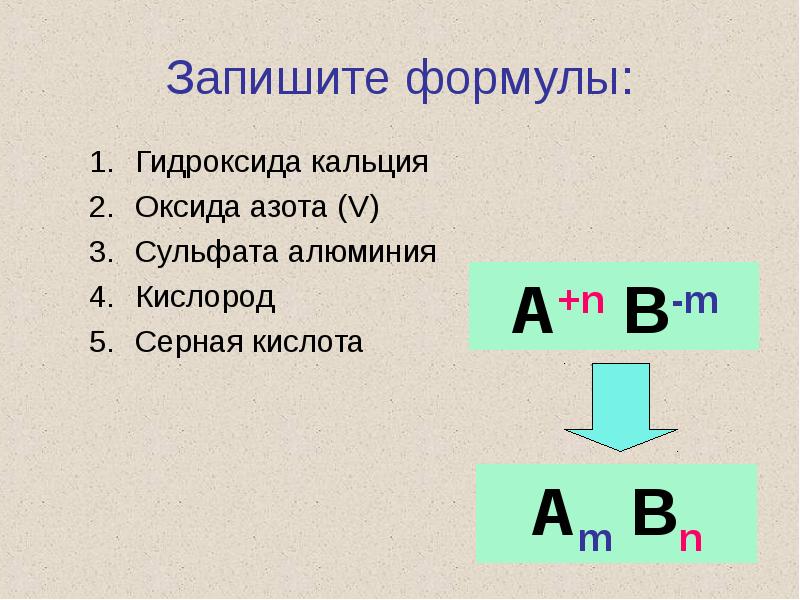 Запишите формулы:

1. Гидроксида кальция
2. Оксида азота (V)
3. Сульфата алюминия
4. Кислород
5. Серная кислота

$A^{+n} B^{-m}$

$A_m B_n$